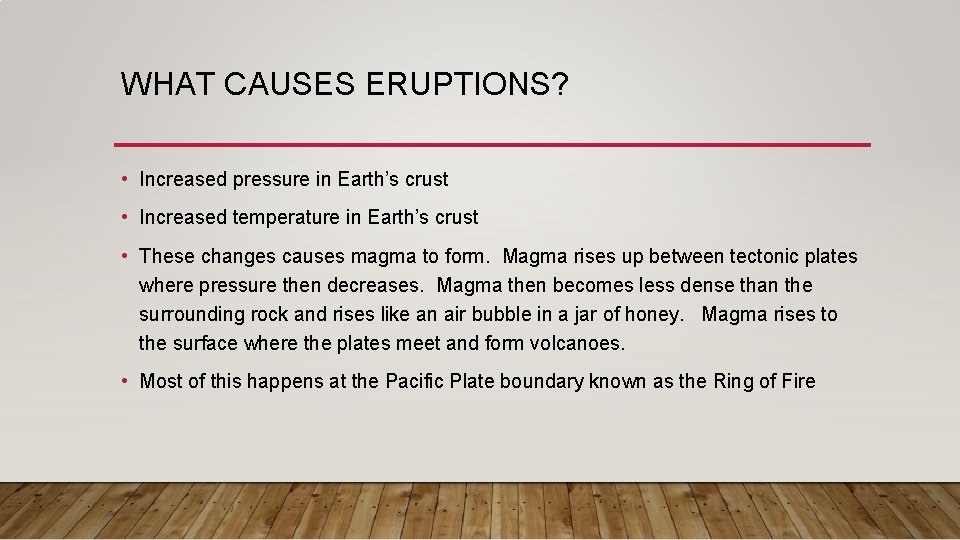 WHAT CAUSES ERUPTIONS?

• Increased pressure in Earth's crust

• Increased temperature in Earth's crust

• These changes causes magma to form. Magma rises up between tectonic plates where pressure then decreases. Magma then becomes less dense than the surrounding rock and rises like an air bubble in a jar of honey. Magma rises to the surface where the plates meet and form volcanoes.

• Most of this happens at the Pacific Plate boundary known as the Ring of Fire